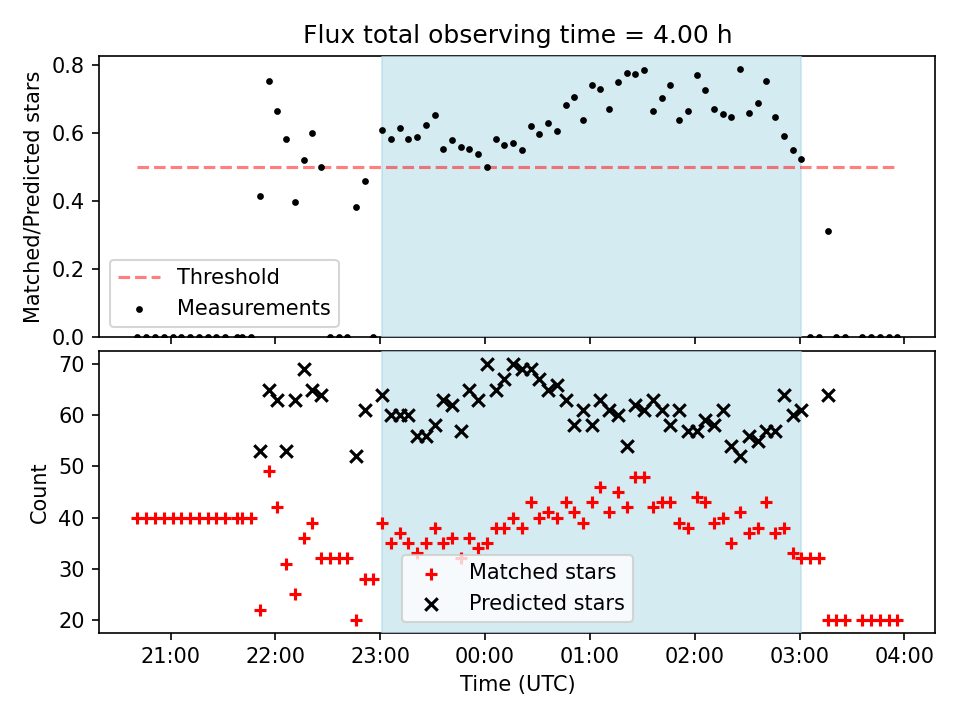 Flux total observing time = 4.00 h

Matched/Predicted stars

0.8
0.6
0.4
0.2
0.0

Threshold
Measurements

Count

70
60
50
40
30
20

Matched stars
Predicted stars

21:00 22:00 23:00 00:00 01:00 02:00 03:00 04:00

Time (UTC)